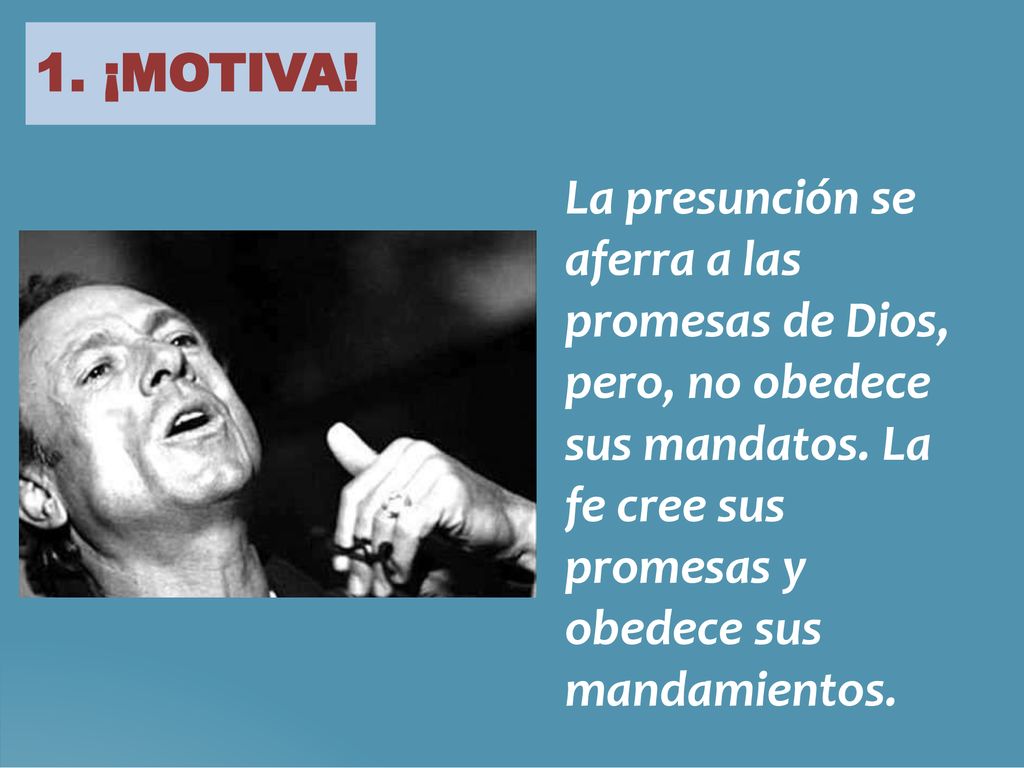 1. ¡MOTIVA!

La presunción se aferra a las promesas de Dios, pero, no obedece sus mandatos. La fe cree sus promesas y obedece sus mandamientos.